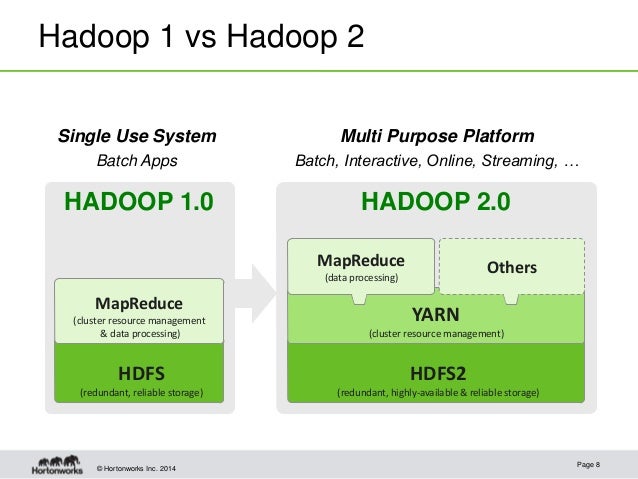 Hadoop 1 vs Hadoop 2

Single Use System
Batch Apps

HADOOP 1.0

MapReduce
(cluster resource management & data processing)

HDFS
(redundant, reliable storage)

Multi Purpose Platform
Batch, Interactive, Online, Streaming, …

HADOOP 2.0

MapReduce
(data processing)

Others

YARN
(cluster resource management)

HDFS2
(redundant, highly-available & reliable storage)

Hortonworks

© Hortonworks Inc. 2014

Page 8